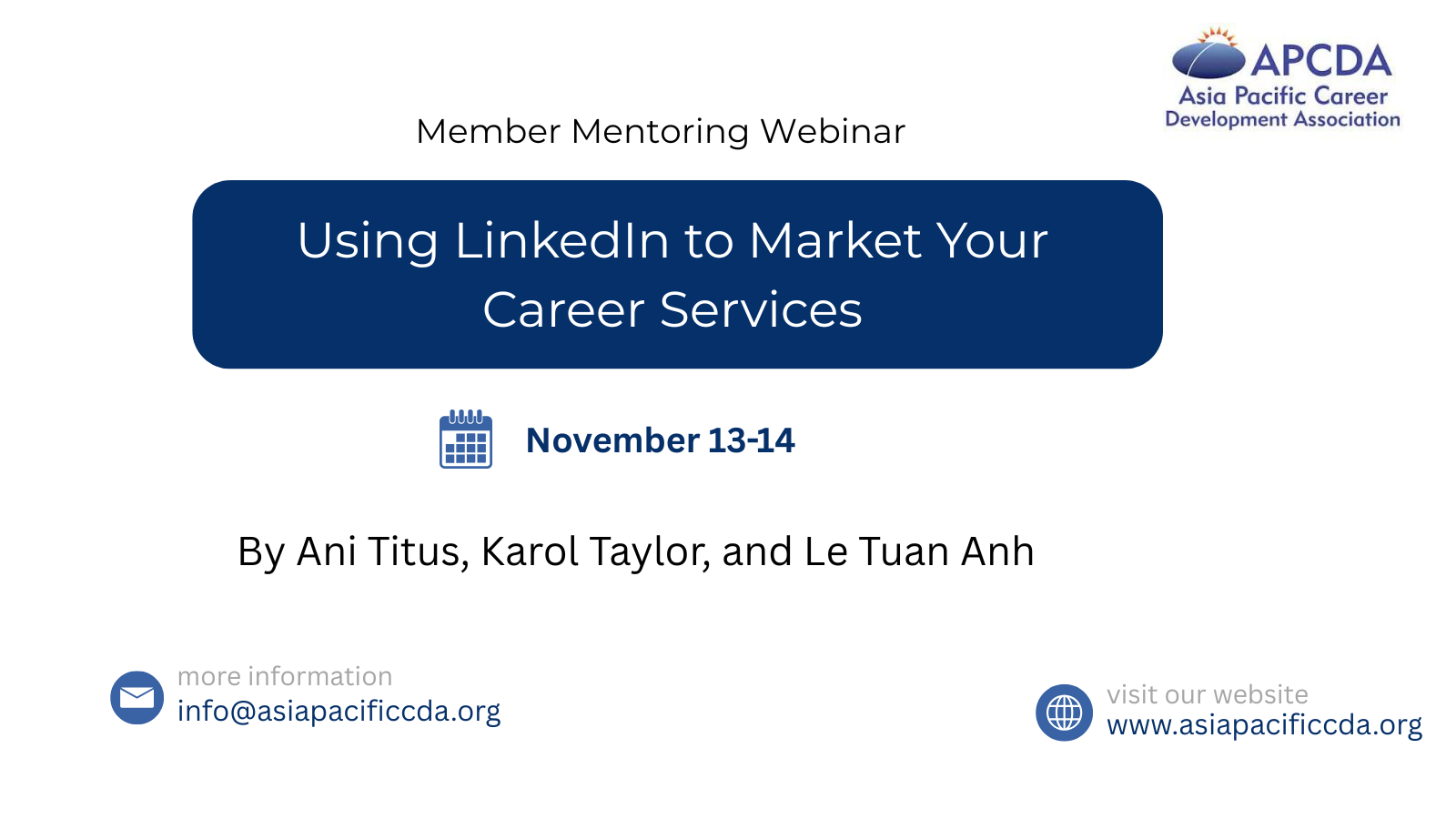 APCDA
Asia Pacific Career Development Association

Member Mentoring Webinar

Using LinkedIn to Market Your Career Services

November 13-14

By Ani Titus, Karol Taylor, and Le Tuan Anh

more information
info@asiapacificcda.org

visit our website
www.asiapacificcda.org